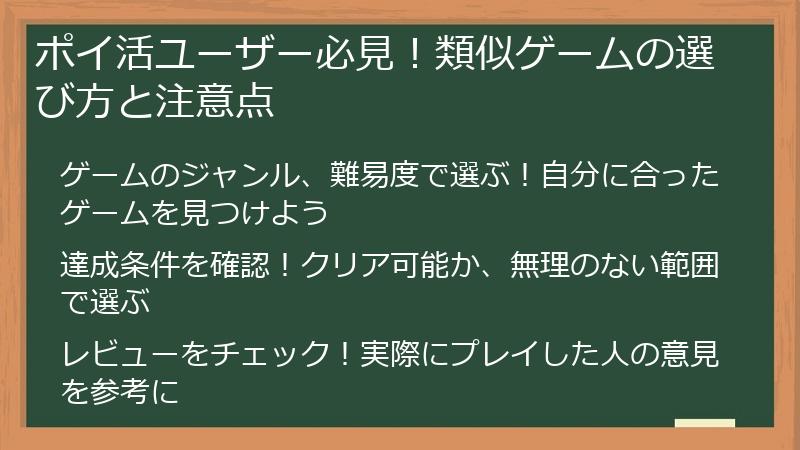 ポイ活ユーザー必見！類似ゲームの選び方と注意点

ゲームのジャンル、難易度で選ぶ！自分に合ったゲームを見つけよう

達成条件を確認！クリア可能か、無理のない範囲で選ぶ

レビューをチェック！実際にプレイした人の意見を参考に